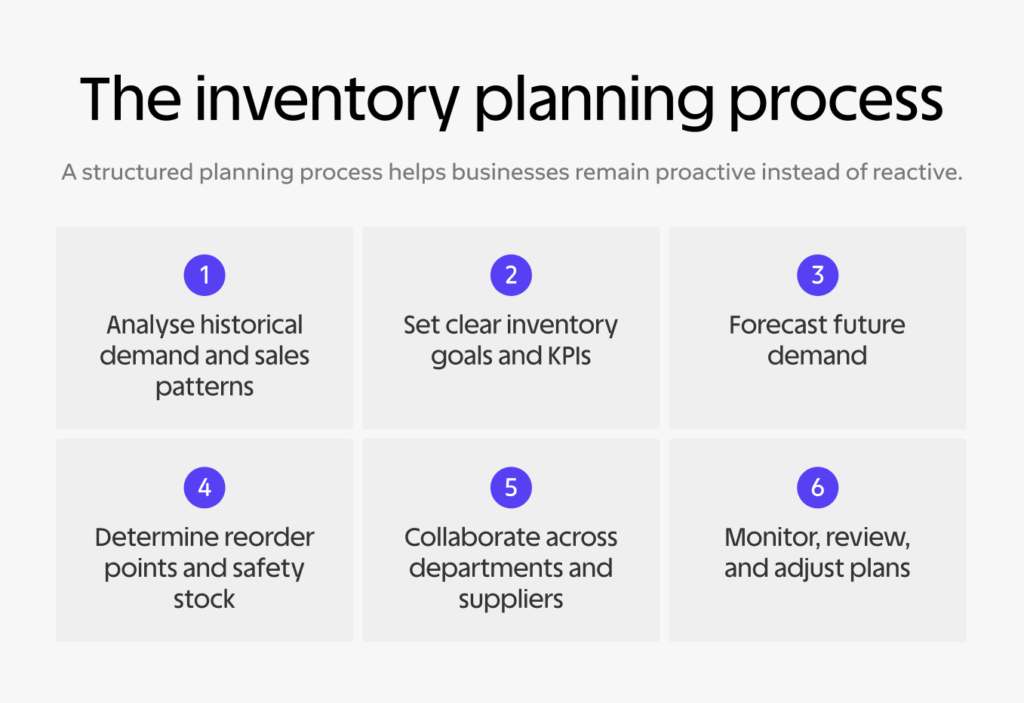 The inventory planning process

A structured planning process helps businesses remain proactive instead of reactive.

1
Analyse historical demand and sales patterns

2
Set clear inventory goals and KPIs

3
Forecast future demand

4
Determine reorder points and safety stock

5
Collaborate across departments and suppliers

6
Monitor, review, and adjust plans